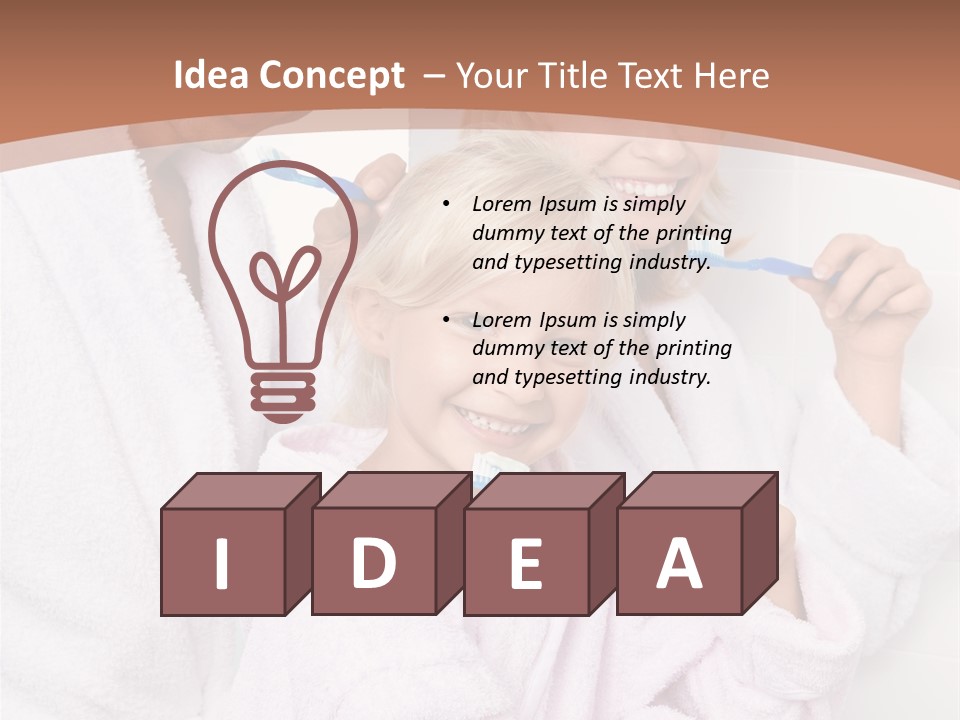 Idea Concept – Your Title Text Here

• Lorem Ipsum is simply dummy text of the printing and typesetting industry.

• Lorem Ipsum is simply dummy text of the printing and typesetting industry.

I D E A